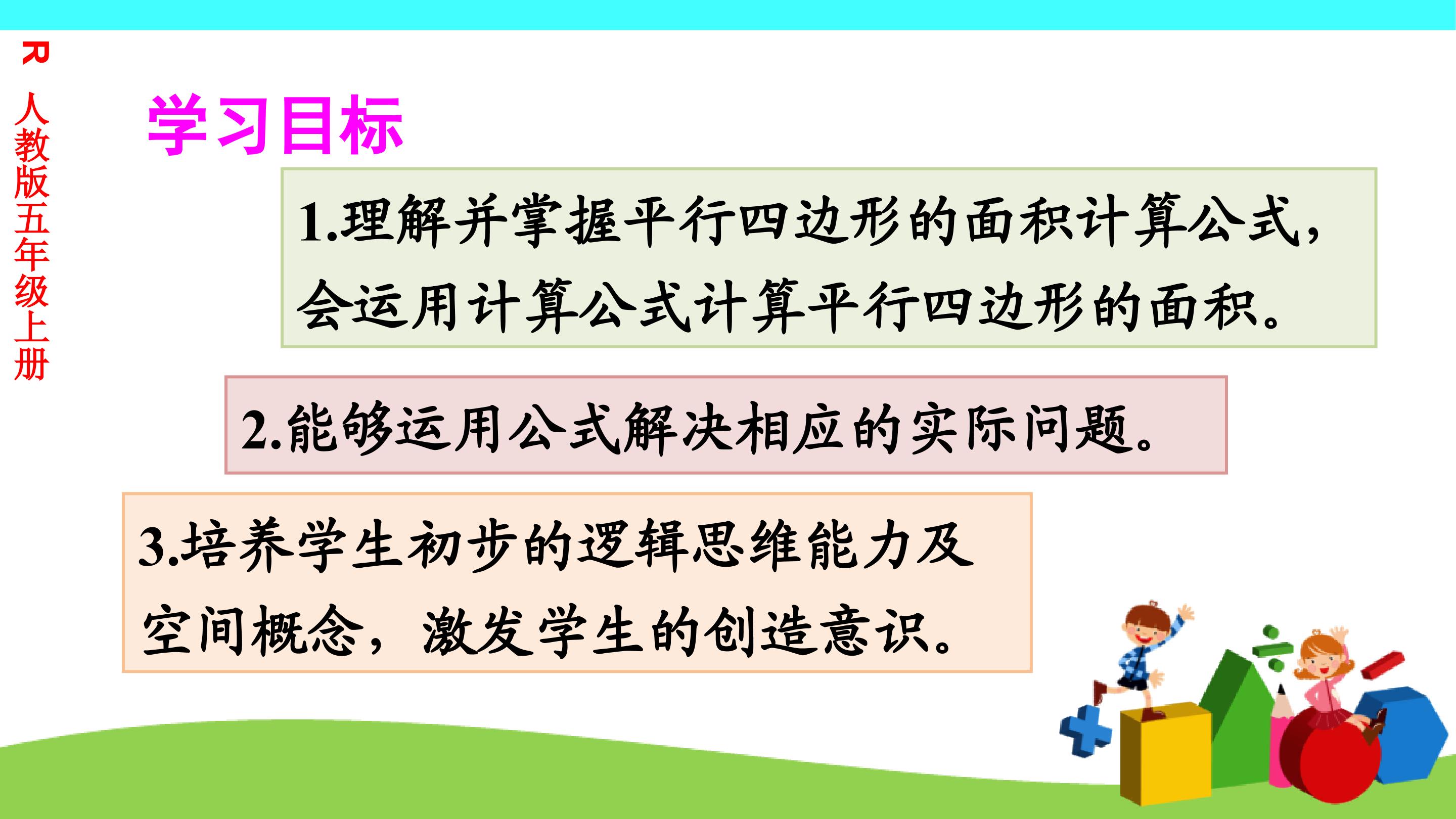 R 人教版五年级上册

学习目标

1.理解并掌握平行四边形的面积计算公式，会运用计算公式计算平行四边形的面积。

2.能够运用公式解决相应的实际问题。

3.培养学生初步的逻辑思维能力及空间概念，激发学生的创造意识。